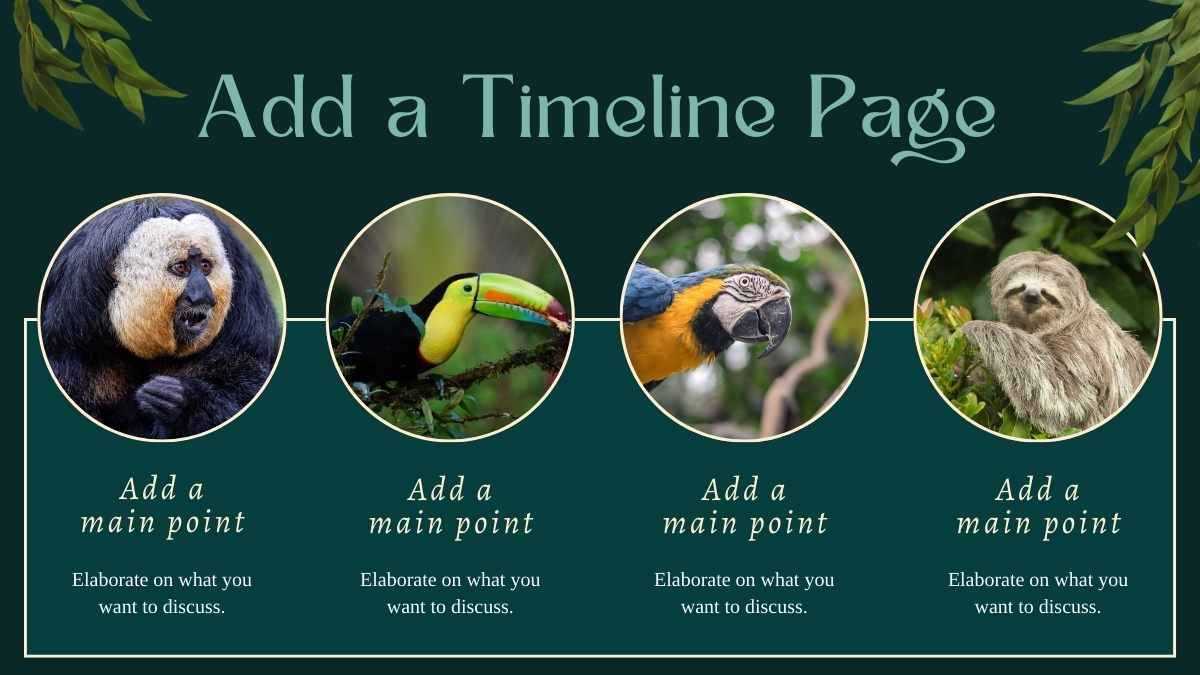 Add a Timeline Page

Add a main point

Elaborate on what you want to discuss.

Add a main point

Elaborate on what you want to discuss.

Add a main point

Elaborate on what you want to discuss.

Add a main point

Elaborate on what you want to discuss.